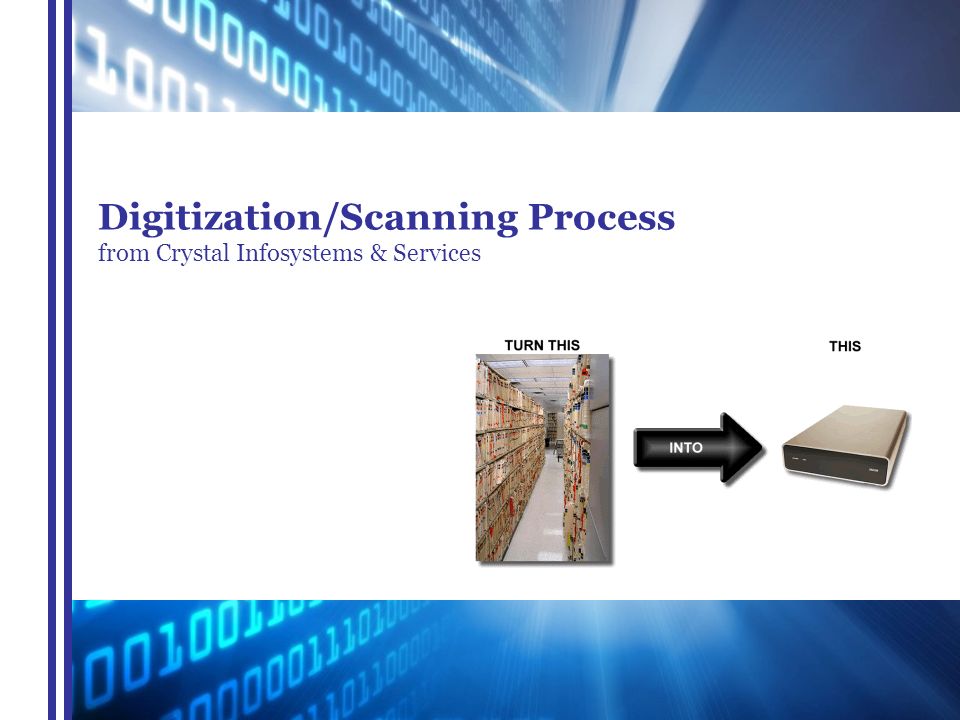 Digitization/Scanning Process
from Crystal Infosystems & Services

TURN THIS

INTO

THIS